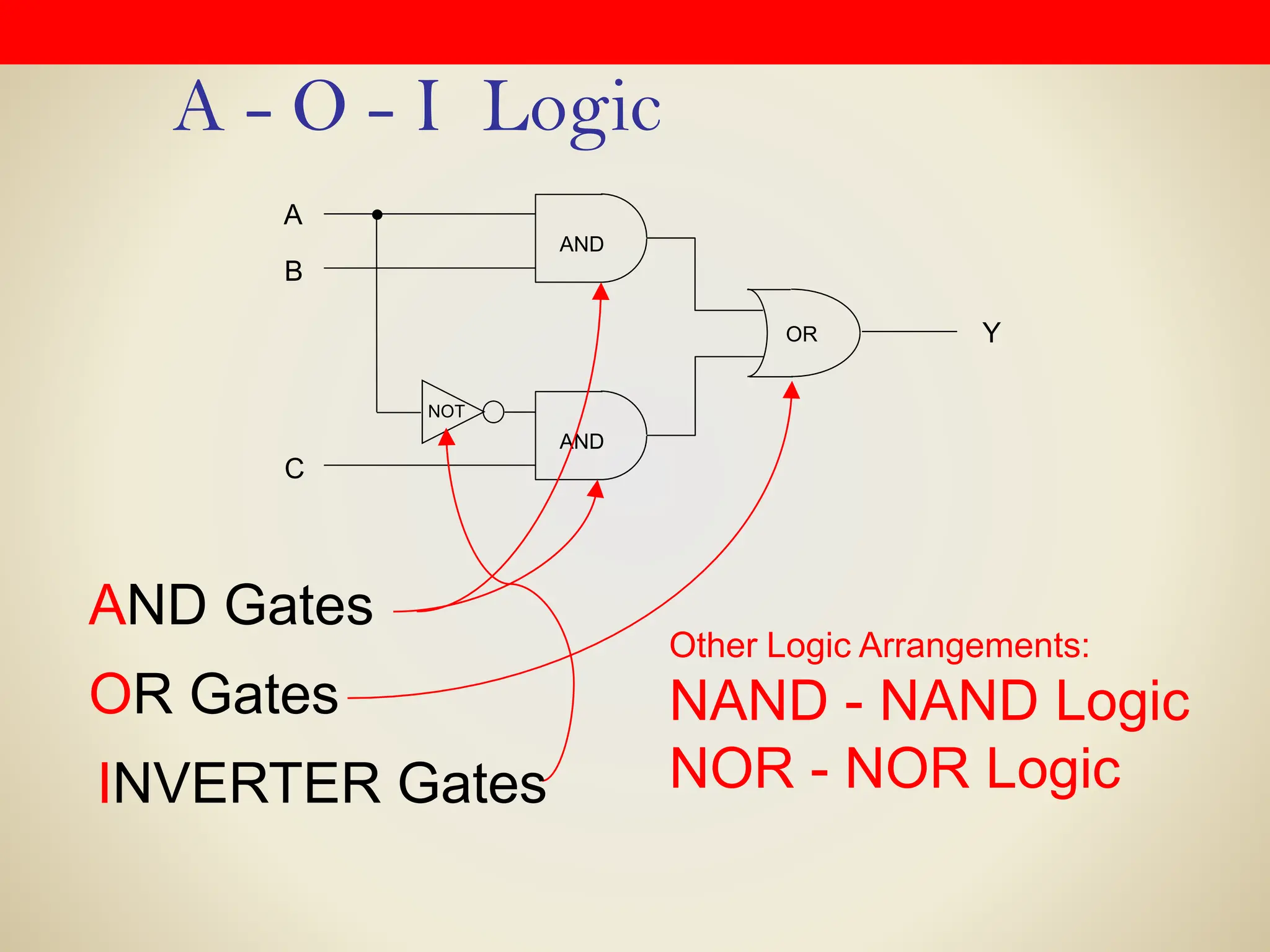 A - O - I Logic

A
B
AND
OR
Y
NOT
AND
C

AND Gates

OR Gates

INVERTER Gates

Other Logic Arrangements:
NAND - NAND Logic
NOR - NOR Logic